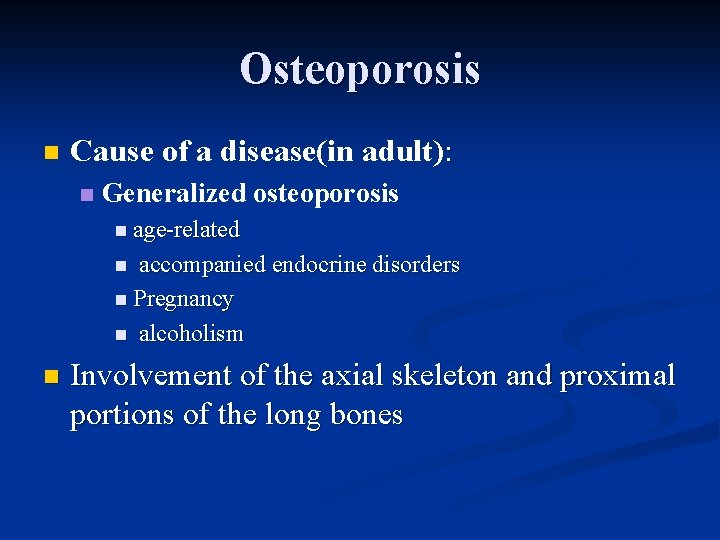 Osteoporosis

Cause of a disease(in adult):

Generalized osteoporosis

age-related

accompanied endocrine disorders

Pregnancy

alcoholism

Involvement of the axial skeleton and proximal portions of the long bones